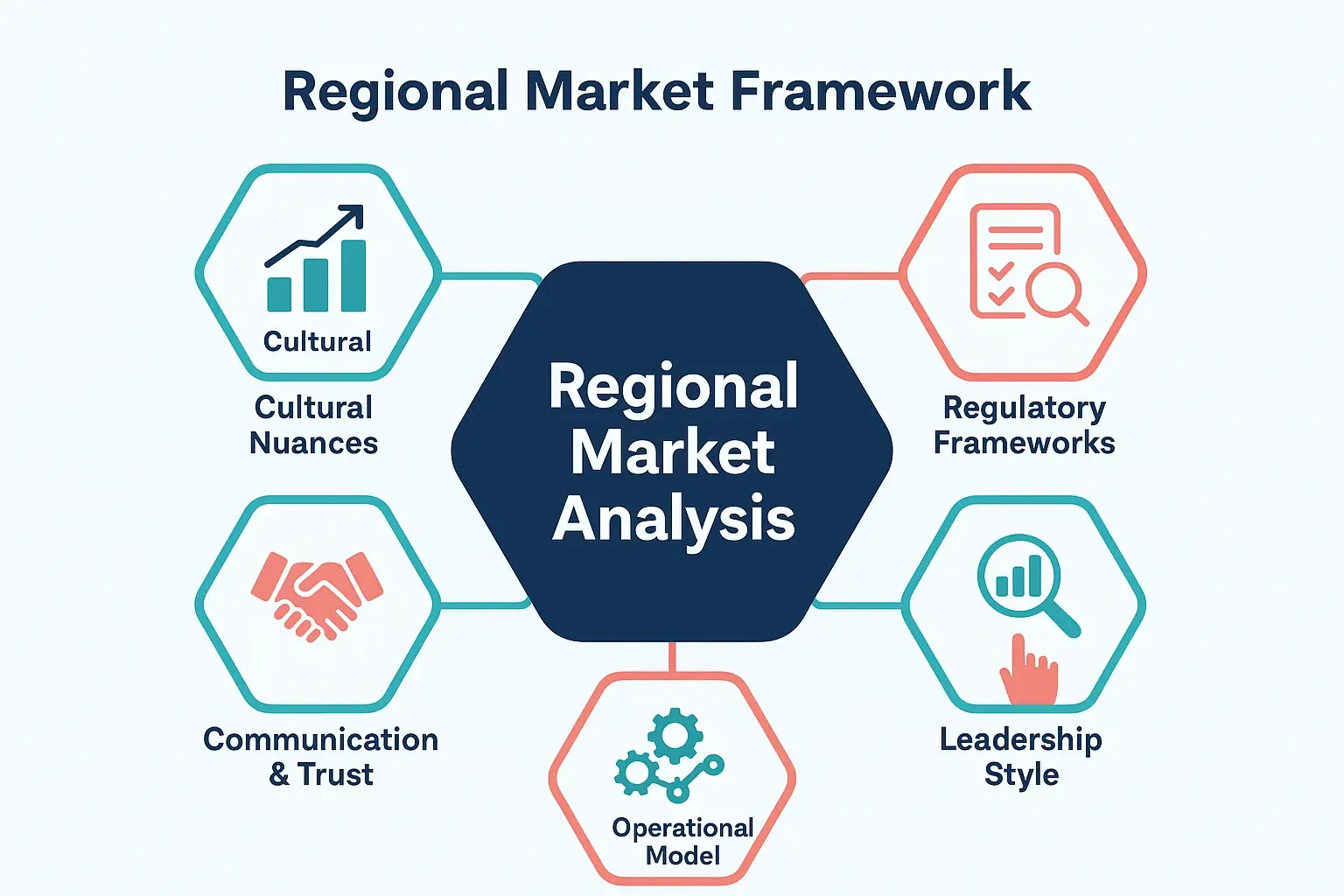 Regional Market Framework

Cultural

Cultural Nuances

Regional Market Analysis

Regulatory Frameworks

Communication & Trust

Operational Model

Leadership Style